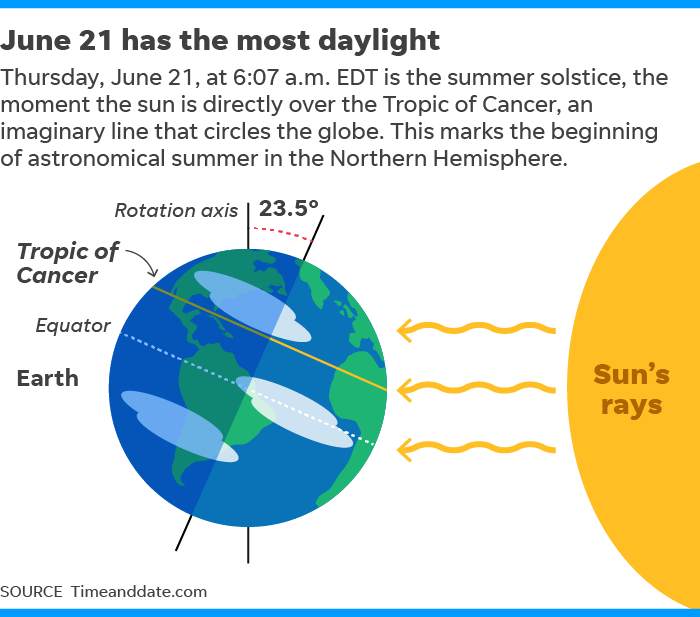 June 21 has the most daylight

Thursday, June 21, at 6:07 a.m. EDT is the summer solstice, the moment the sun is directly over the Tropic of Cancer, an imaginary line that circles the globe. This marks the beginning of astronomical summer in the Northern Hemisphere.

Rotation axis
23.5°
Tropic of Cancer
Equator
Earth
Sun's rays

SOURCE Timeanddate.com